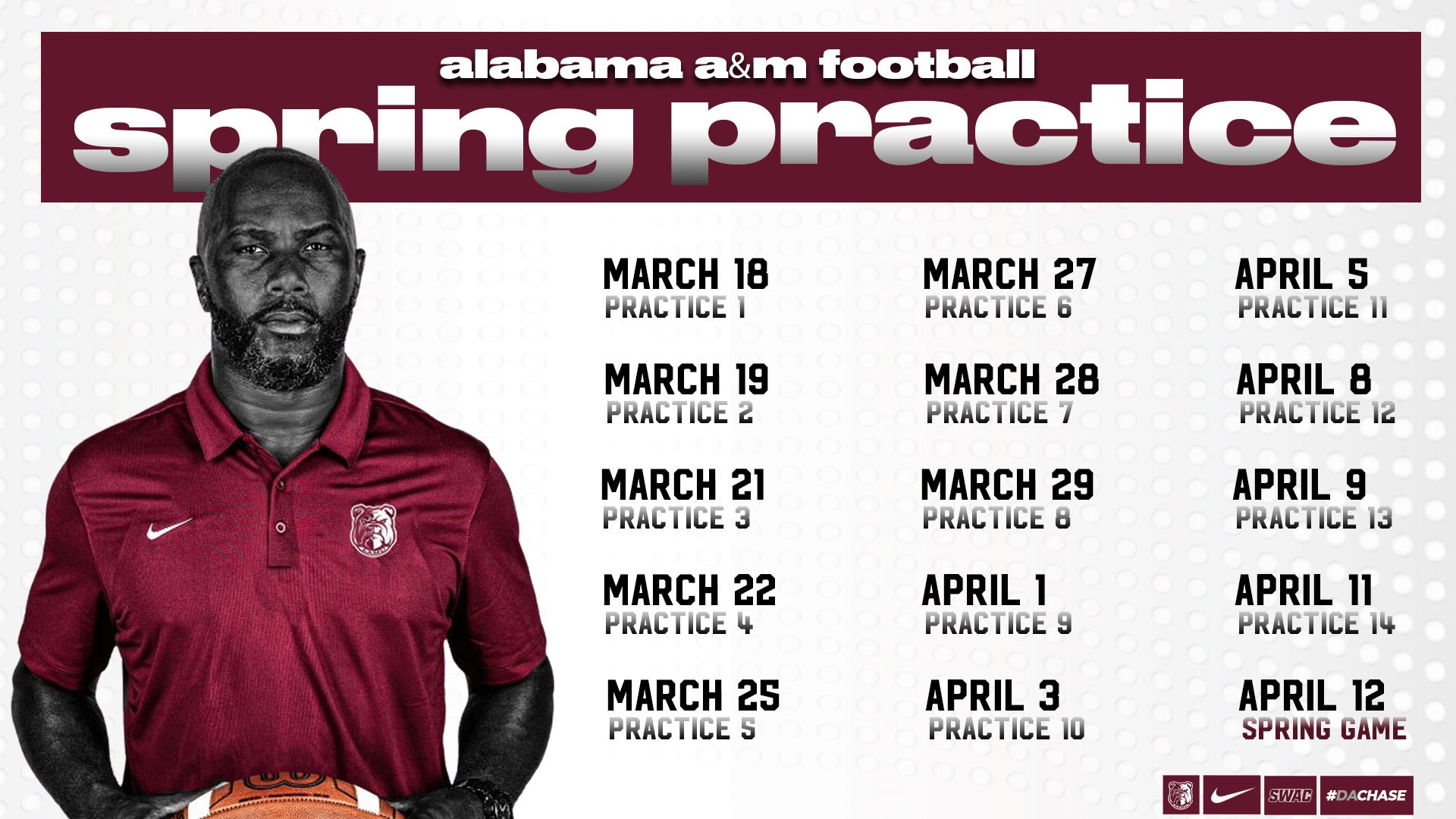 alabama a&m football
spring practice

MARCH 18
PRACTICE 1

MARCH 19
PRACTICE 2

MARCH 21
PRACTICE 3

MARCH 22
PRACTICE 4

MARCH 25
PRACTICE 5

MARCH 27
PRACTICE 6

MARCH 28
PRACTICE 7

MARCH 29
PRACTICE 8

APRIL 1
PRACTICE 9

APRIL 3
PRACTICE 10

APRIL 5
PRACTICE 11

APRIL 8
PRACTICE 12

APRIL 9
PRACTICE 13

APRIL 11
PRACTICE 14

APRIL 12
SPRING GAME

SWAC #DACHASE